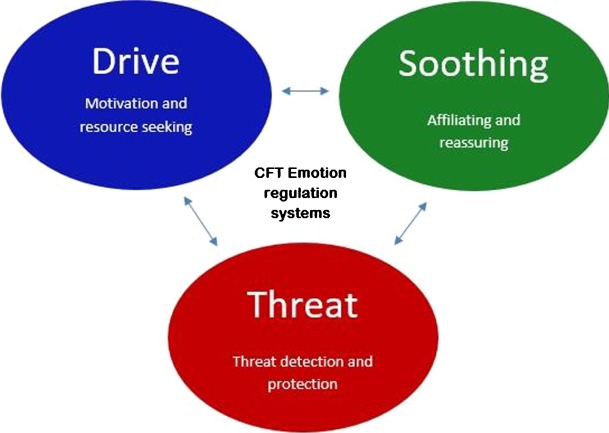 Drive

Motivation and resource seeking

Soothing

Affiliating and reassuring

CFT Emotion regulation systems

Threat

Threat detection and protection